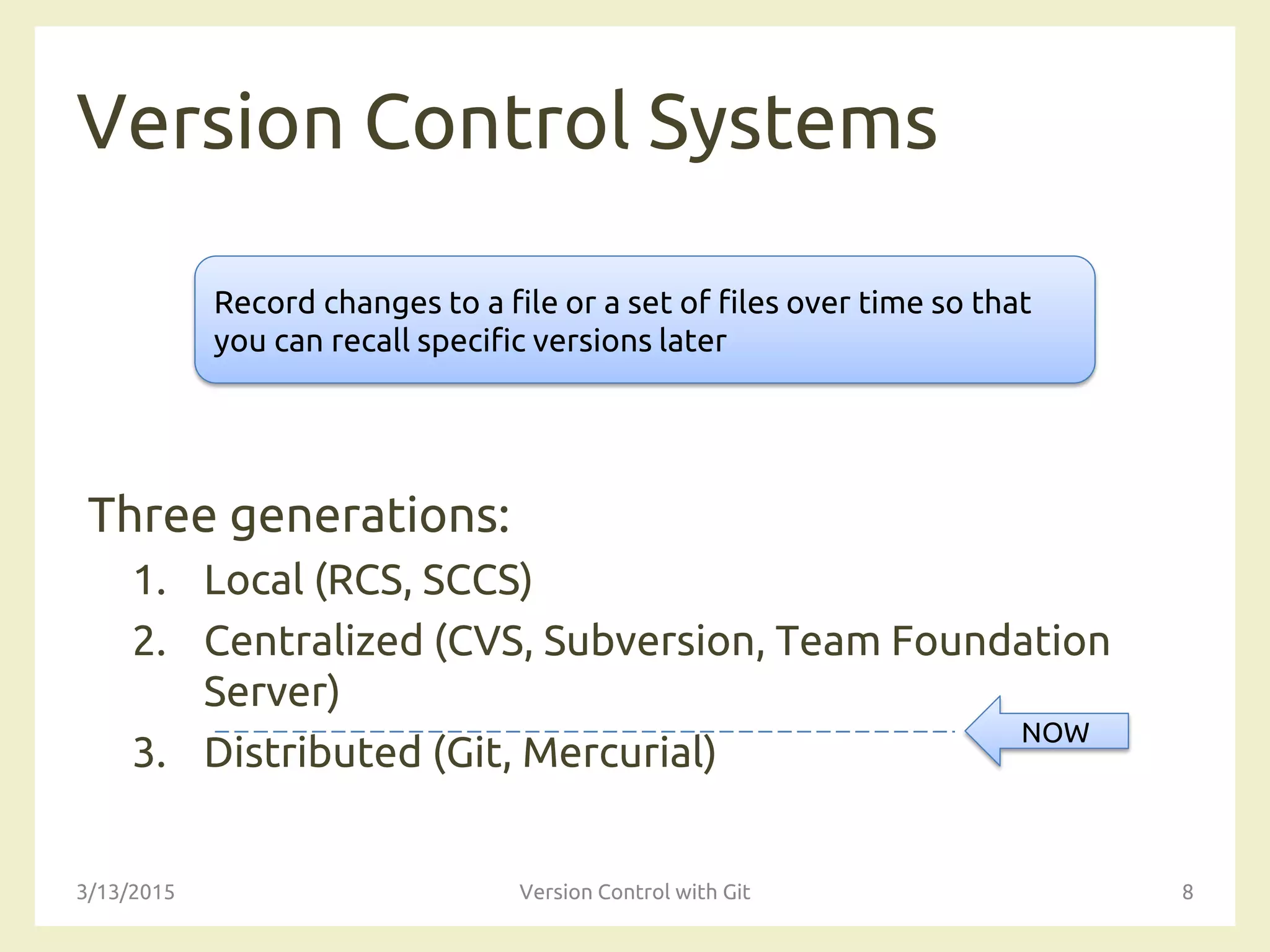 Version Control Systems

Record changes to a file or a set of files over time so that you can recall specific versions later

Three generations:

1. Local (RCS, SCCS)
2. Centralized (CVS, Subversion, Team Foundation Server)
3. Distributed (Git, Mercurial)

NOW

3/13/2015

Version Control with Git

8